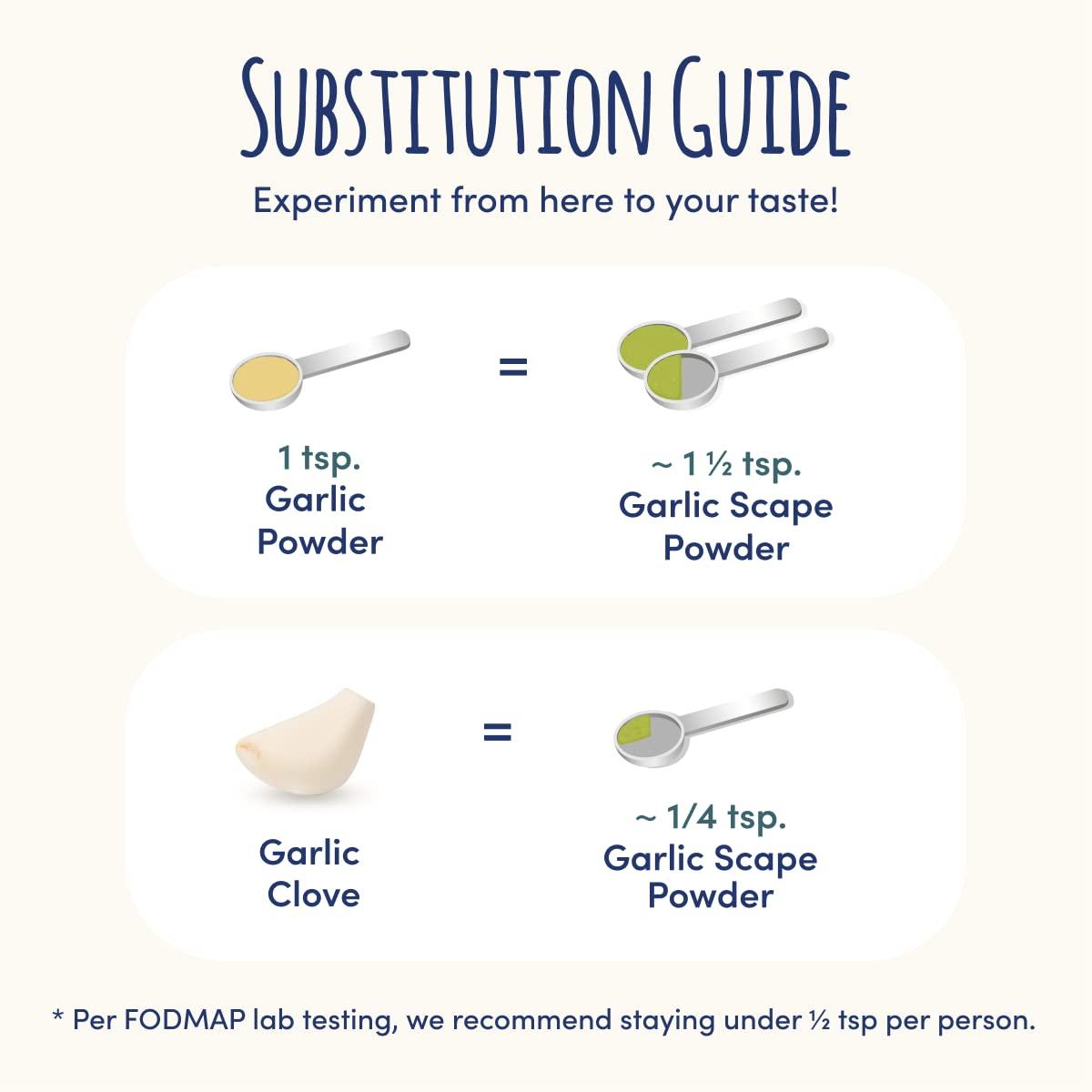 SUBSTITUTION GUIDE

Experiment from here to your taste!

1 tsp.
Garlic
Powder

=

~ 1 ½ tsp.
Garlic Scape
Powder

Garlic
Clove

=

~ 1/4 tsp.
Garlic Scape
Powder

* Per FODMAP lab testing, we recommend staying under ½ tsp per person.